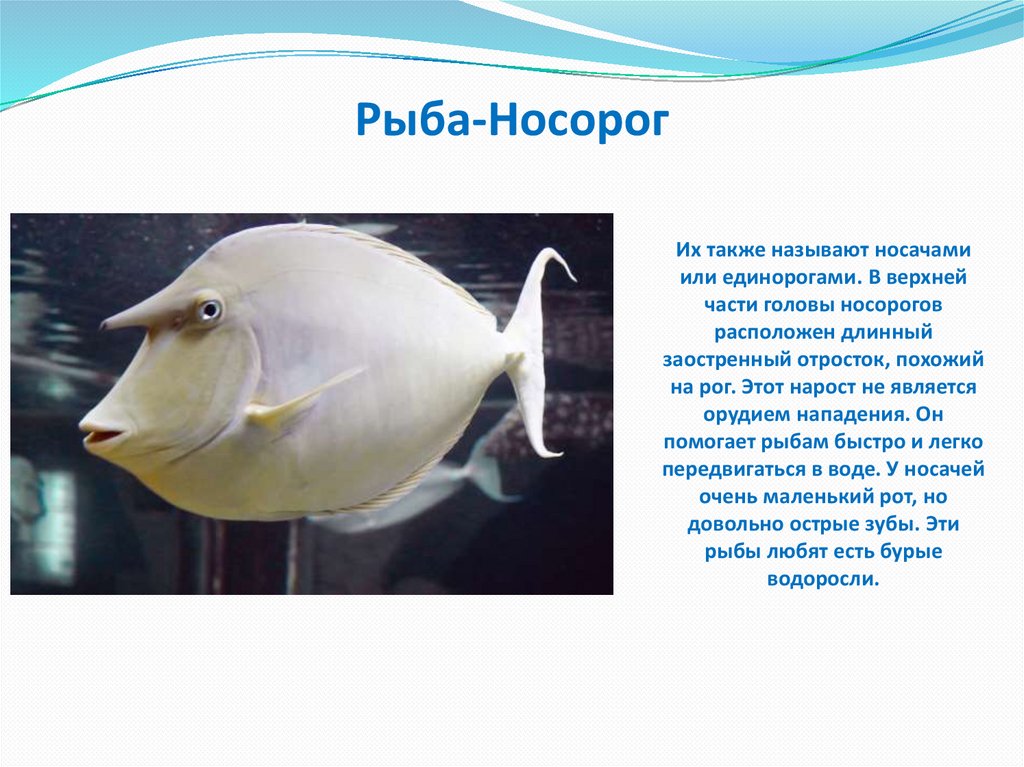 Рыба-Носорог

Их также называют носачами или единорогами. В верхней части головы носорогов расположен длинный заостренный отросток, похожий на рог. Этот нарост не является орудием нападения. Он помогает рыбам быстро и легко передвигаться в воде. У носачей очень маленький рот, но довольно острые зубы. Эти рыбы любят есть бурые водоросли.